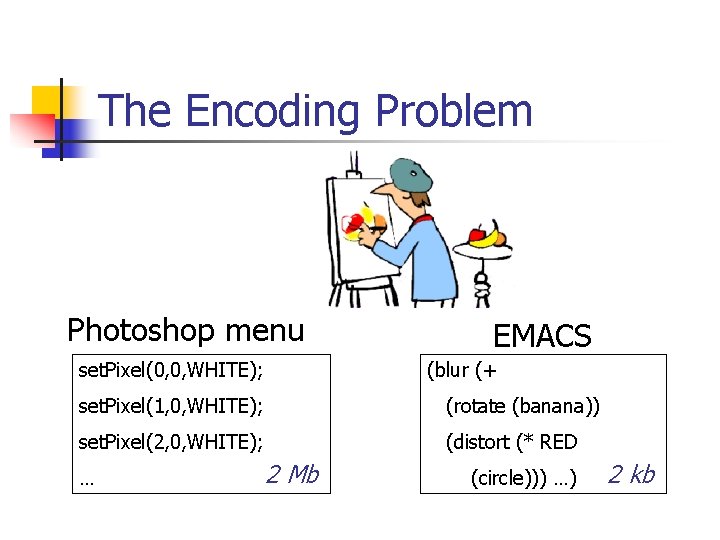 The Encoding Problem

Photoshop menu

setPixel(0,0,WHITE);
setPixel(1,0,WHITE);
setPixel(2,0,WHITE);
…
2 Mb

EMACS

(blur (+
(rotate (banana))
(distort (* RED
(circle))) …)
2 kb